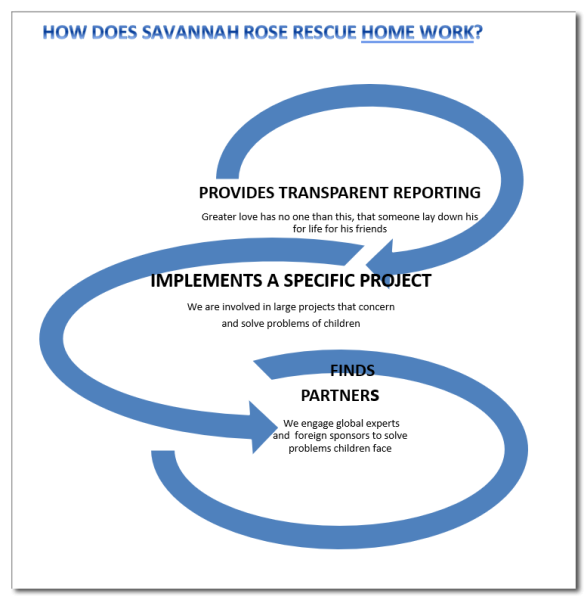 HOW DOES SAVANNAH ROSE RESCUE HOME WORK?

PROVIDES TRANSPARENT REPORTING

Greater love has no one than this, that someone lay down his for life for his friends

IMPLEMENTS A SPECIFIC PROJECT

We are involved in large projects that concern and solve problems of children

FINDS PARTNERS

We engage global experts and foreign sponsors to solve problems children face